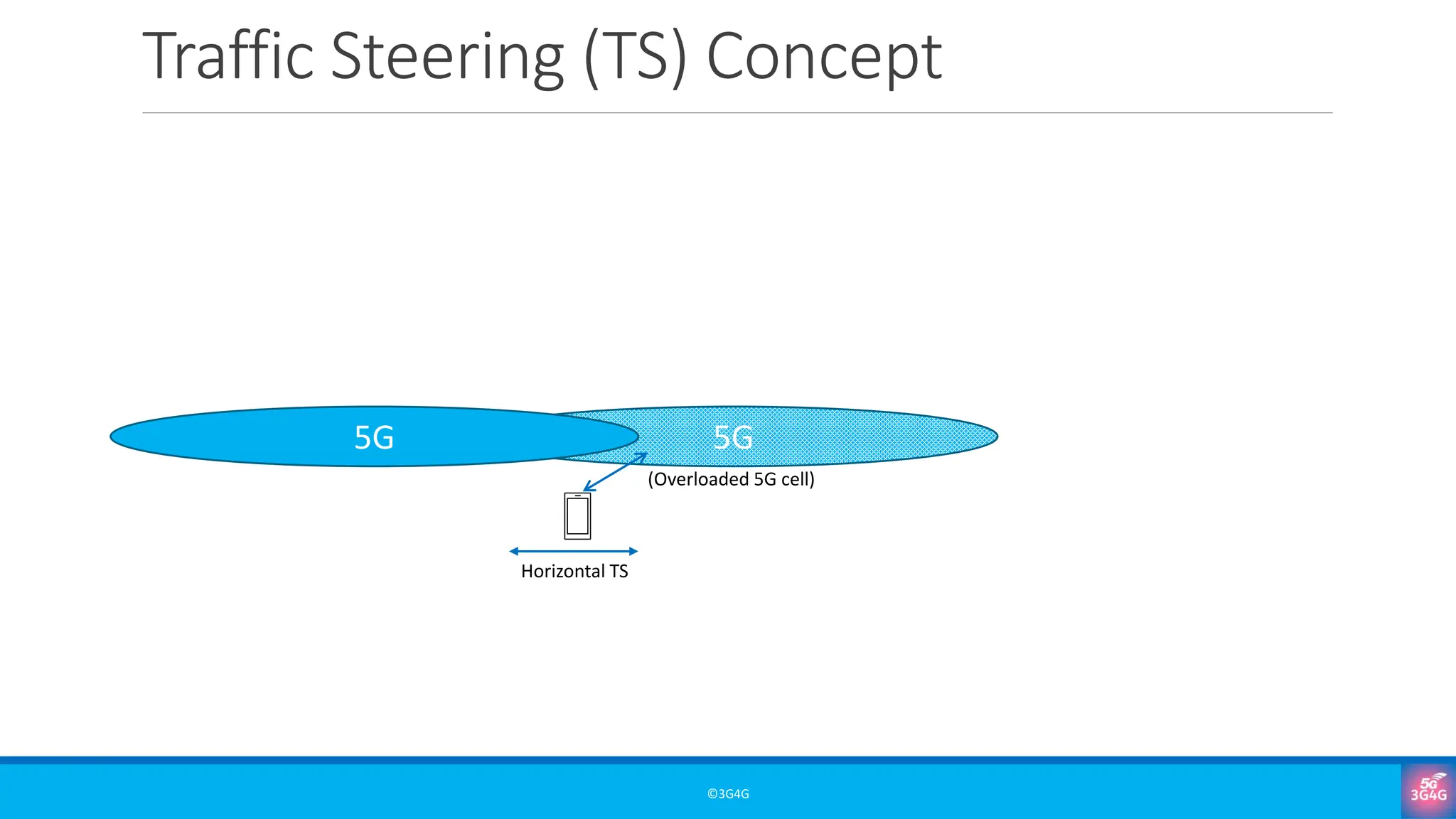 Traffic Steering (TS) Concept

5G

5G

(Overloaded 5G cell)

Horizontal TS

©3G4G

5G
3G4G